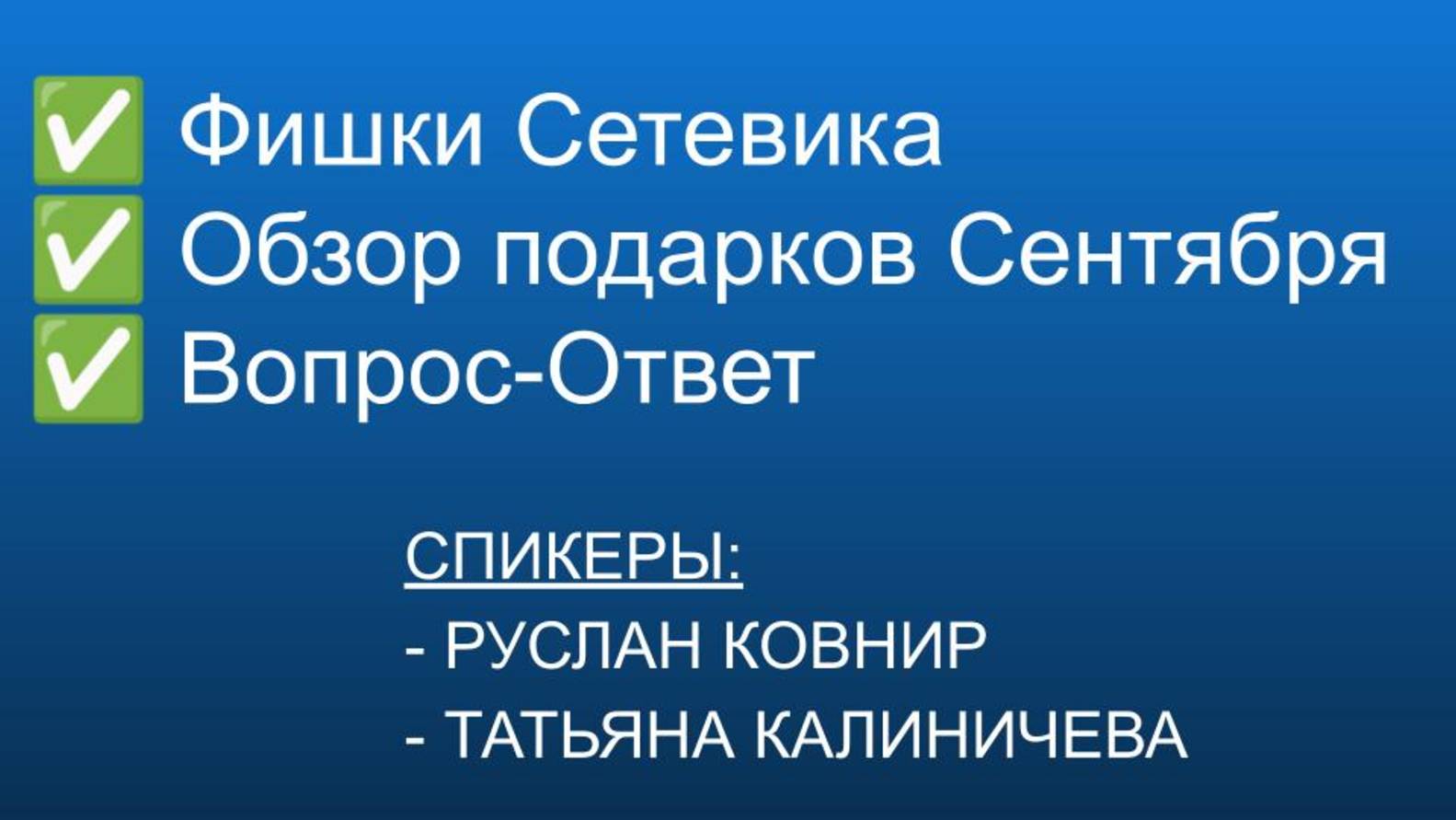 ✅ Фишки Сетевика
✅ Обзор подарков Сентября
✅ Вопрос-Ответ

СПИКЕРЫ:
- РУСЛАН КОВНИР
- ТАТЬЯНА КАЛИНИЧЕВА